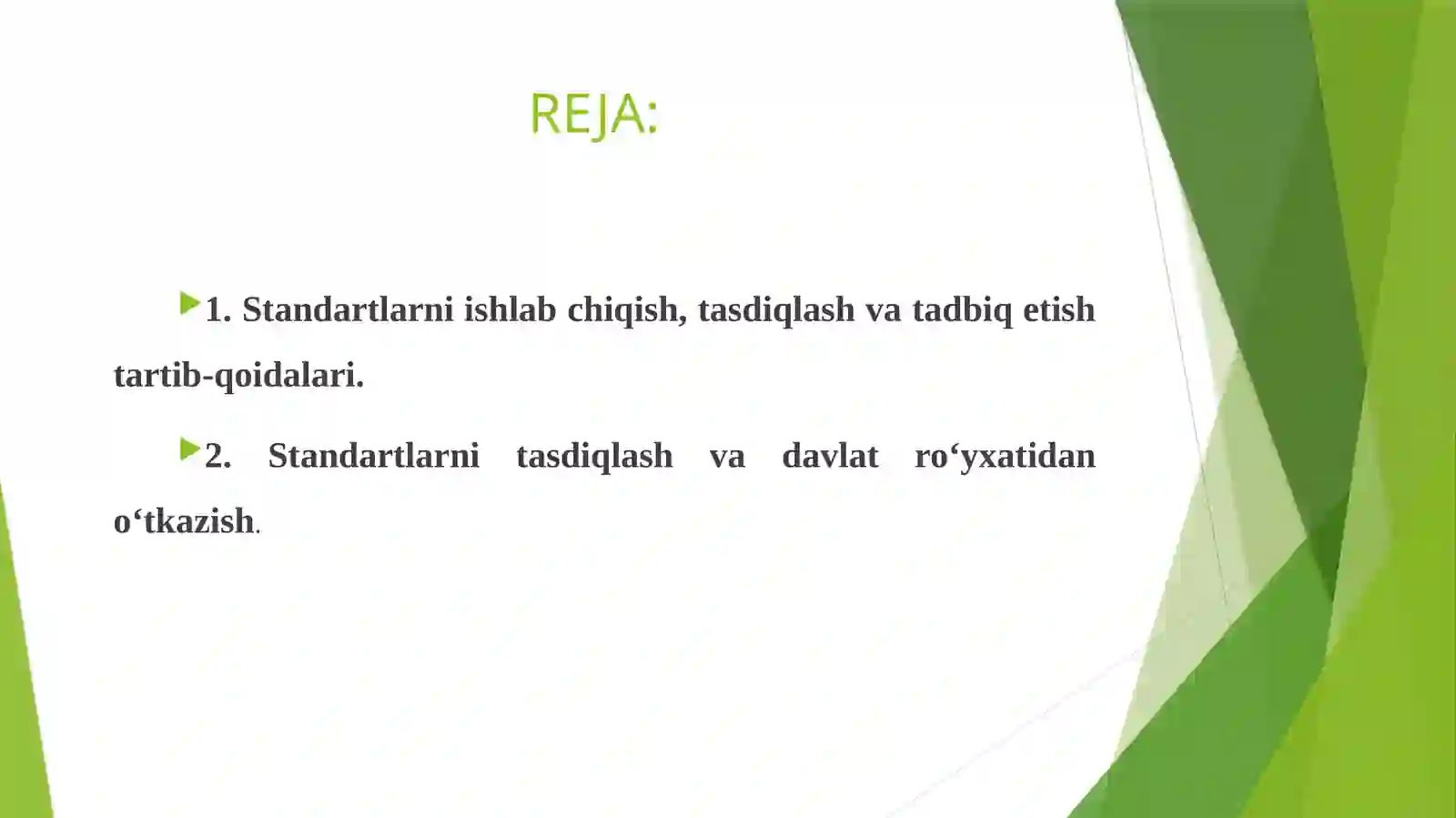 REJA:

1. Standartlarni ishlab chiqish, tasdiqlash va tadbiq etish tartib-qoidalari.

2. Standartlarni tasdiqlash va davlat ro‘yxatidan o‘tkazish.